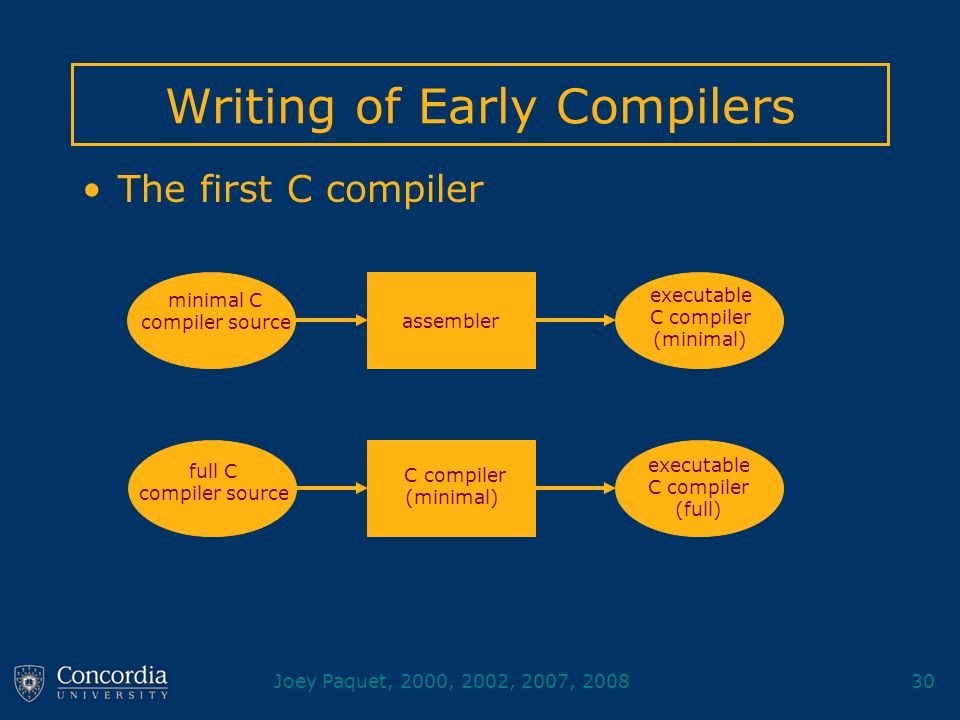 Writing of Early Compilers

• The first C compiler

minimal C compiler source

assembler

executable C compiler (minimal)

full C compiler source

C compiler (minimal)

executable C compiler (full)

Concordia UNIVERSITY

Joey Paquet, 2000, 2002, 2007, 2008

30